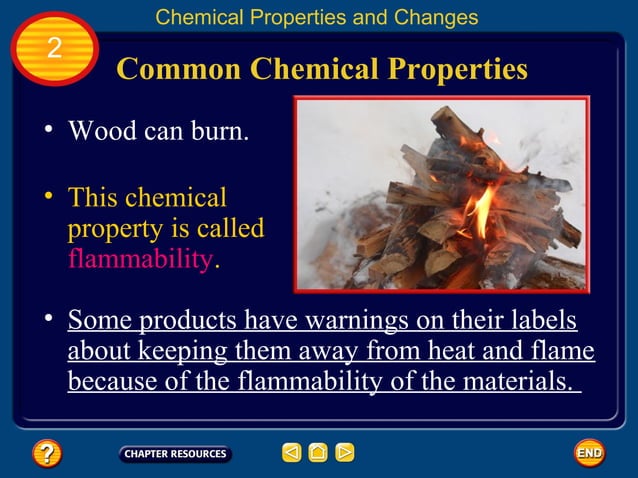 Chemical Properties and Changes

2

Common Chemical Properties

• Wood can burn.

• This chemical property is called flammability.

• Some products have warnings on their labels about keeping them away from heat and flame because of the flammability of the materials.

?

CHAPTER RESOURCES

END